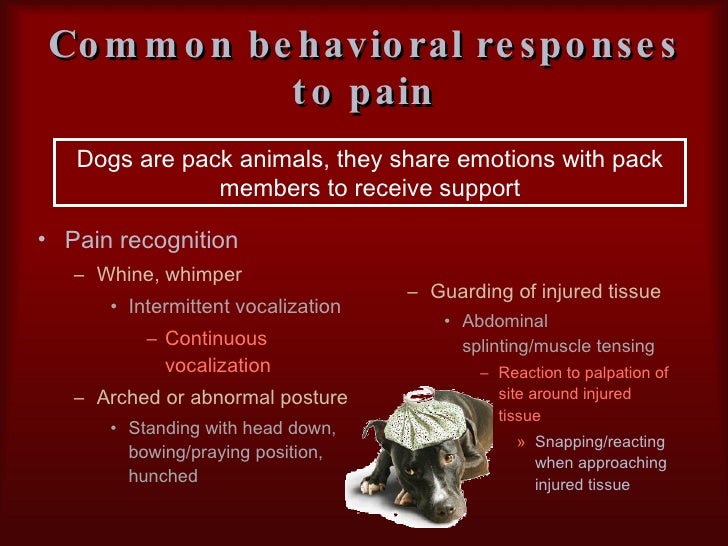 Common behavioral responses to pain

Dogs are pack animals, they share emotions with pack members to receive support

• Pain recognition
– Whine, whimper
• Intermittent vocalization
– Continuous vocalization
– Arched or abnormal posture
• Standing with head down, bowing/praying position, hunched

– Guarding of injured tissue
• Abdominal splinting/muscle tensing
– Reaction to palpation of site around injured tissue
» Snapping/reacting when approaching injured tissue